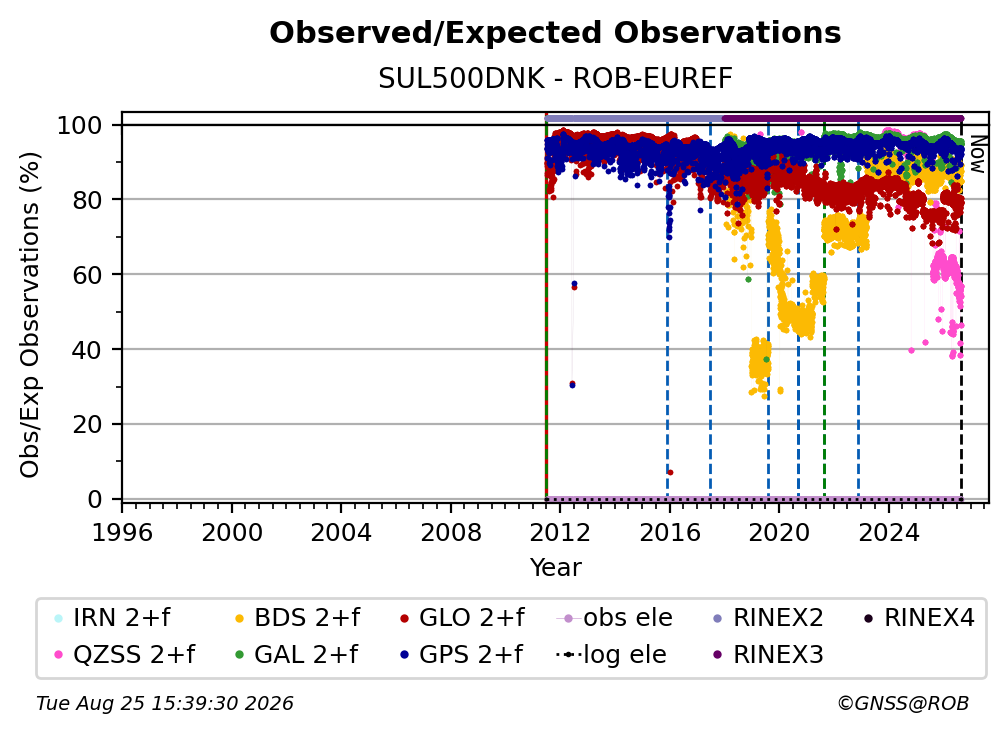 Observed/Expected Observations

SUL500DNK - ROB-EUREF

Obs/Exp Observations (%)

100
80
60
40
20
0

Now

1996 2000 2004 2008 2012 2016 2020 2024

Year

IRN 2+f
QZSS 2+f
BDS 2+f
GAL 2+f
GLO 2+f
GPS 2+f
obs ele
log ele
RINEX2
RINEX3
RINEX4

Tue Aug 25 15:39:30 2026

©GNSS@ROB